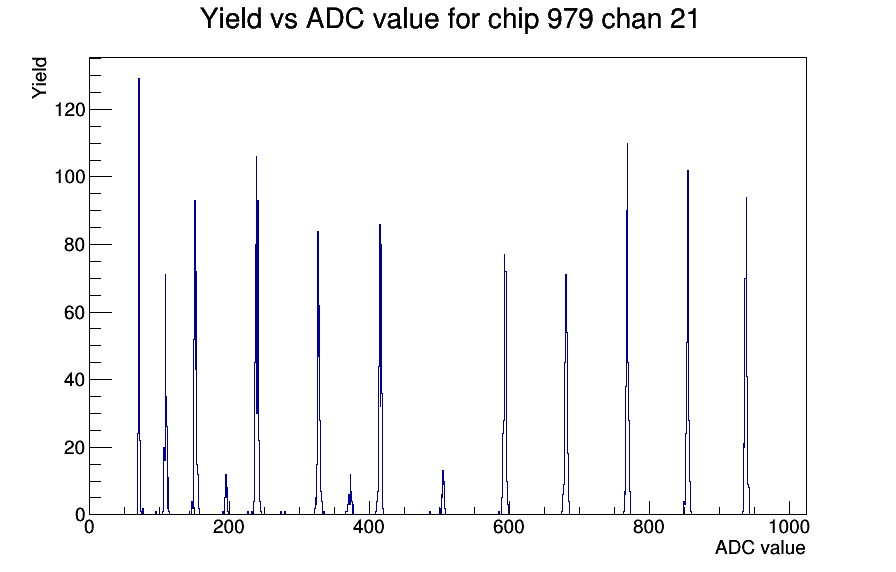 Yield vs ADC value for chip 979 chan 21

Yield

120
100
80
60
40
20
0

0
200
400
600
800
1000

ADC value